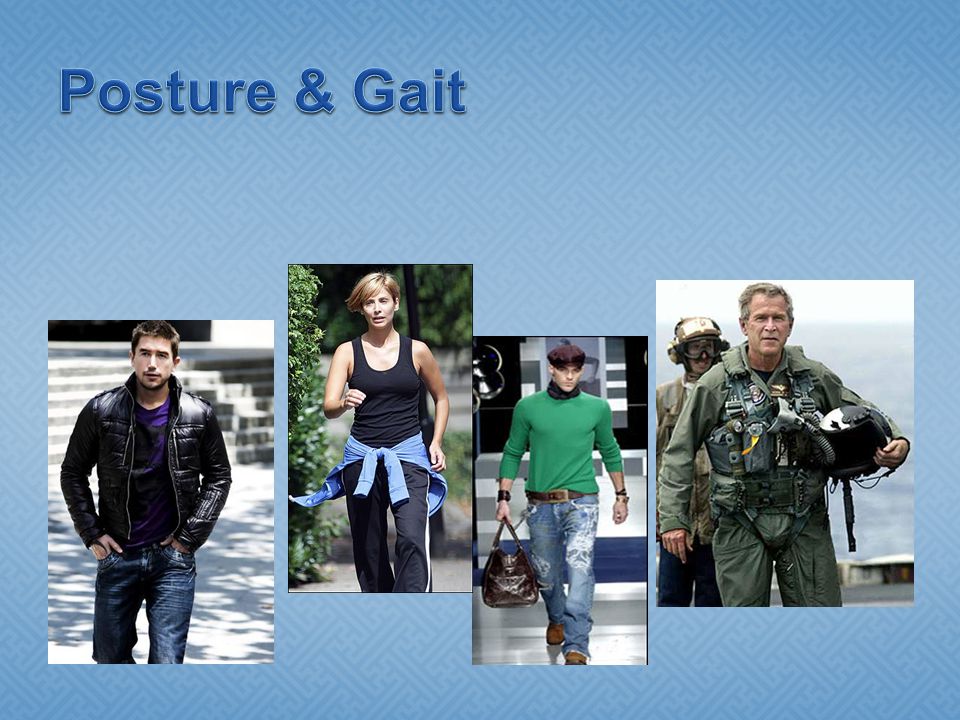 Posture & Gait